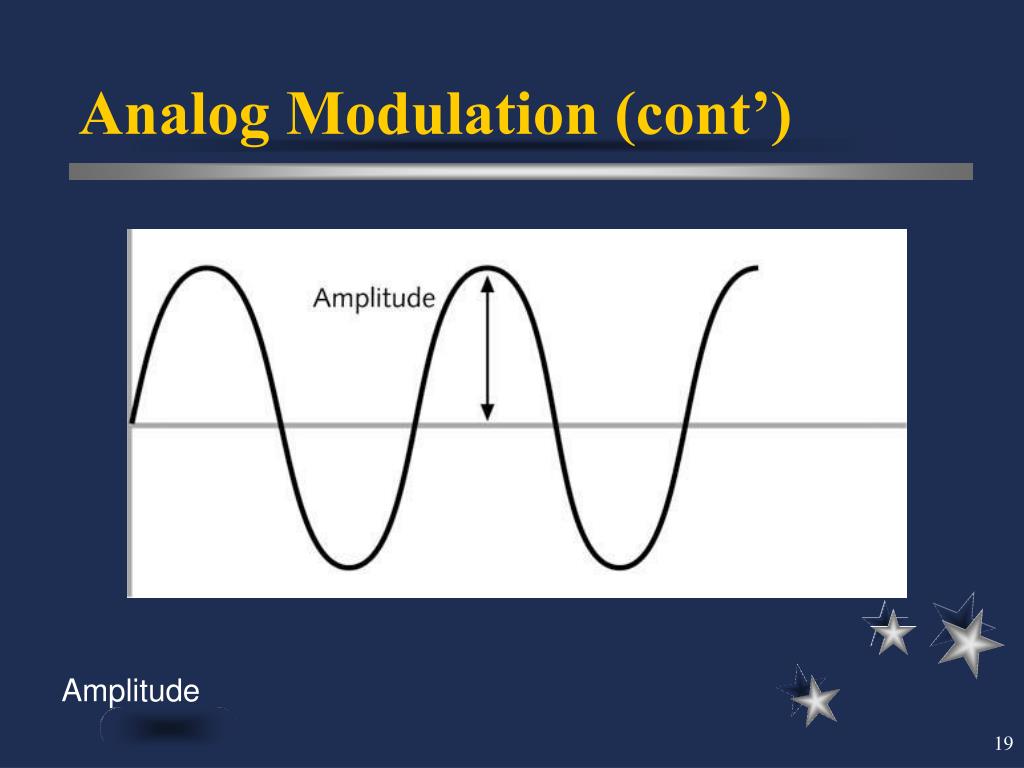 Analog Modulation (cont’)

Amplitude

Amplitude

19